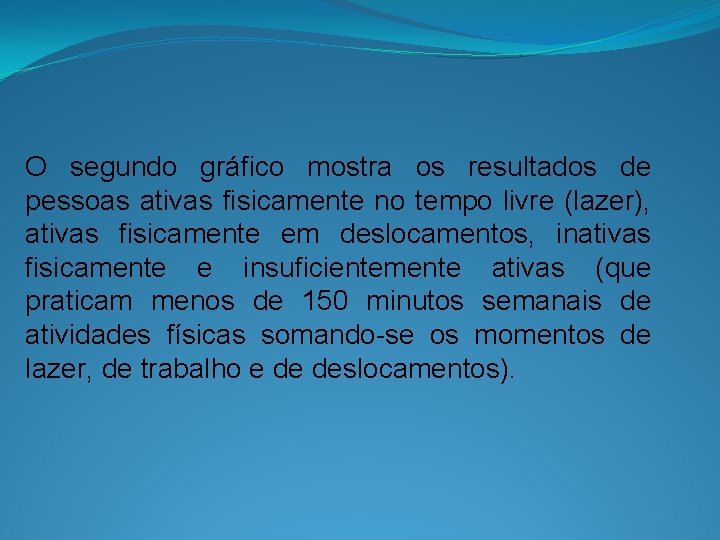 O segundo gráfico mostra os resultados de pessoas ativas fisicamente no tempo livre (lazer), ativas fisicamente em deslocamentos, inativas fisicamente e insuficientemente ativas (que praticam menos de 150 minutos semanais de atividades físicas somando-se os momentos de lazer, de trabalho e de deslocamentos).